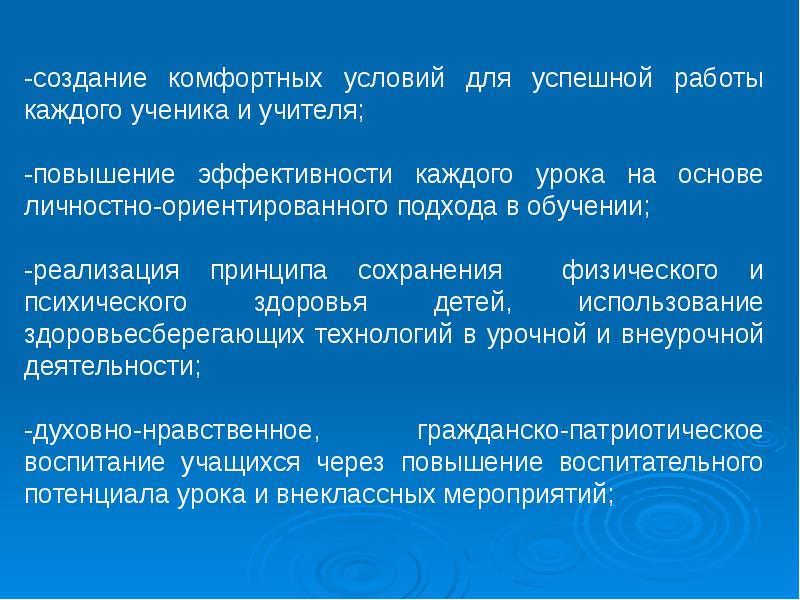 -создание комфортных условий для успешной работы каждого ученика и учителя;

-повышение эффективности каждого урока на основе личностно-ориентированного подхода в обучении;

-реализация принципа сохранения физического и психического здоровья детей, использование здоровьесберегающих технологий в урочной и внеурочной деятельности;

-духовно-нравственное, гражданско-патриотическое воспитание учащихся через повышение воспитательного потенциала урока и внеклассных мероприятий;